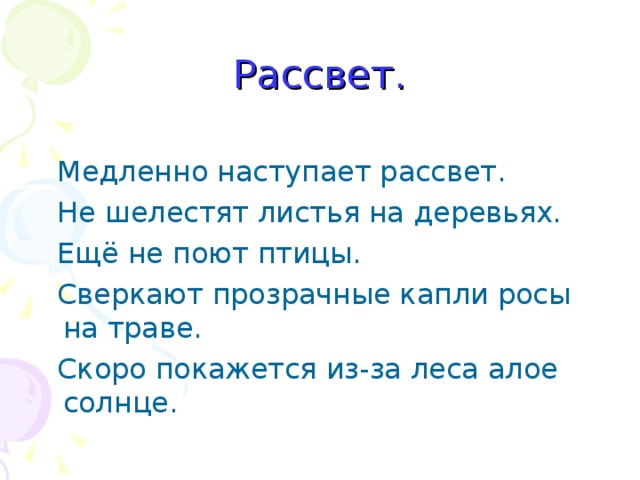 Рассвет.

Медленно наступает рассвет.

Не шелестят листья на деревьях.

Ещё не поют птицы.

Сверкают прозрачные капли росы на траве.

Скоро покажется из-за леса алое солнце.